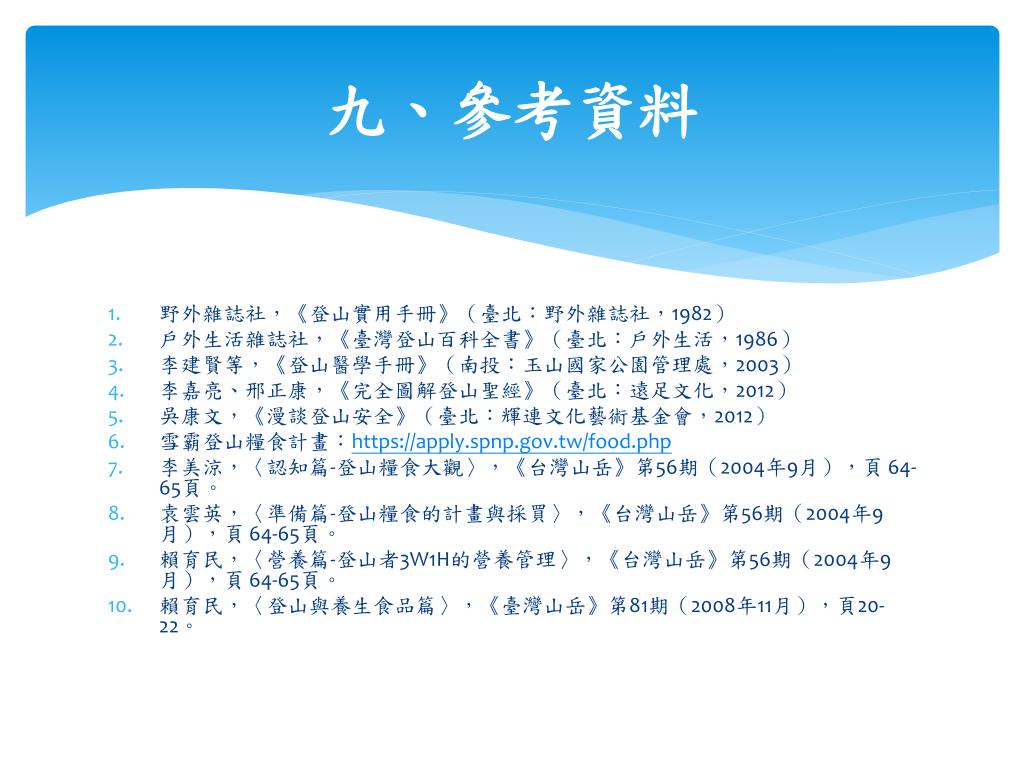 九、參考資料

1. 野外雜誌社，《登山實用手冊》（臺北：野外雜誌社，1982）
2. 戶外生活雜誌社，《臺灣登山百科全書》（臺北：戶外生活，1986）
3. 李建賢等，《登山醫學手冊》（南投：玉山國家公園管理處，2003）
4. 李嘉亮、邢正康，《完全圖解登山聖經》（臺北：遠足文化，2012）
5. 吳康文，《漫談登山安全》（臺北：輝連文化藝術基金會，2012）
6. 雪霸登山糧食計畫：https://apply.spnp.gov.tw/food.php
7. 李美涼，〈認知篇-登山糧食大觀〉，《台灣山岳》第56期（2004年9月），頁 64-65頁。
8. 袁雲英，〈準備篇-登山糧食的計畫與採買〉，《台灣山岳》第56期（2004年9月），頁 64-65頁。
9. 賴育民，〈營養篇-登山者3W1H的營養管理〉，《台灣山岳》第56期（2004年9月），頁 64-65頁。
10. 賴育民，〈登山與養生食品篇〉，《臺灣山岳》第81期（2008年11月），頁20-22。